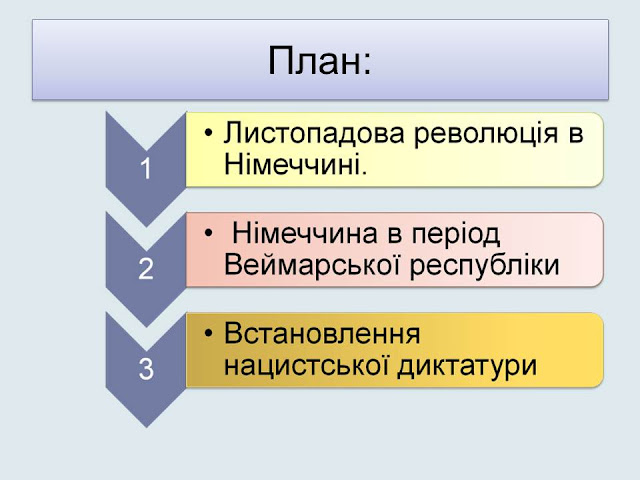 План:

1

• Листопадова революція в Німеччині.

2

• Німеччина в період Веймарської республіки

3

• Встановлення нацистської диктатури